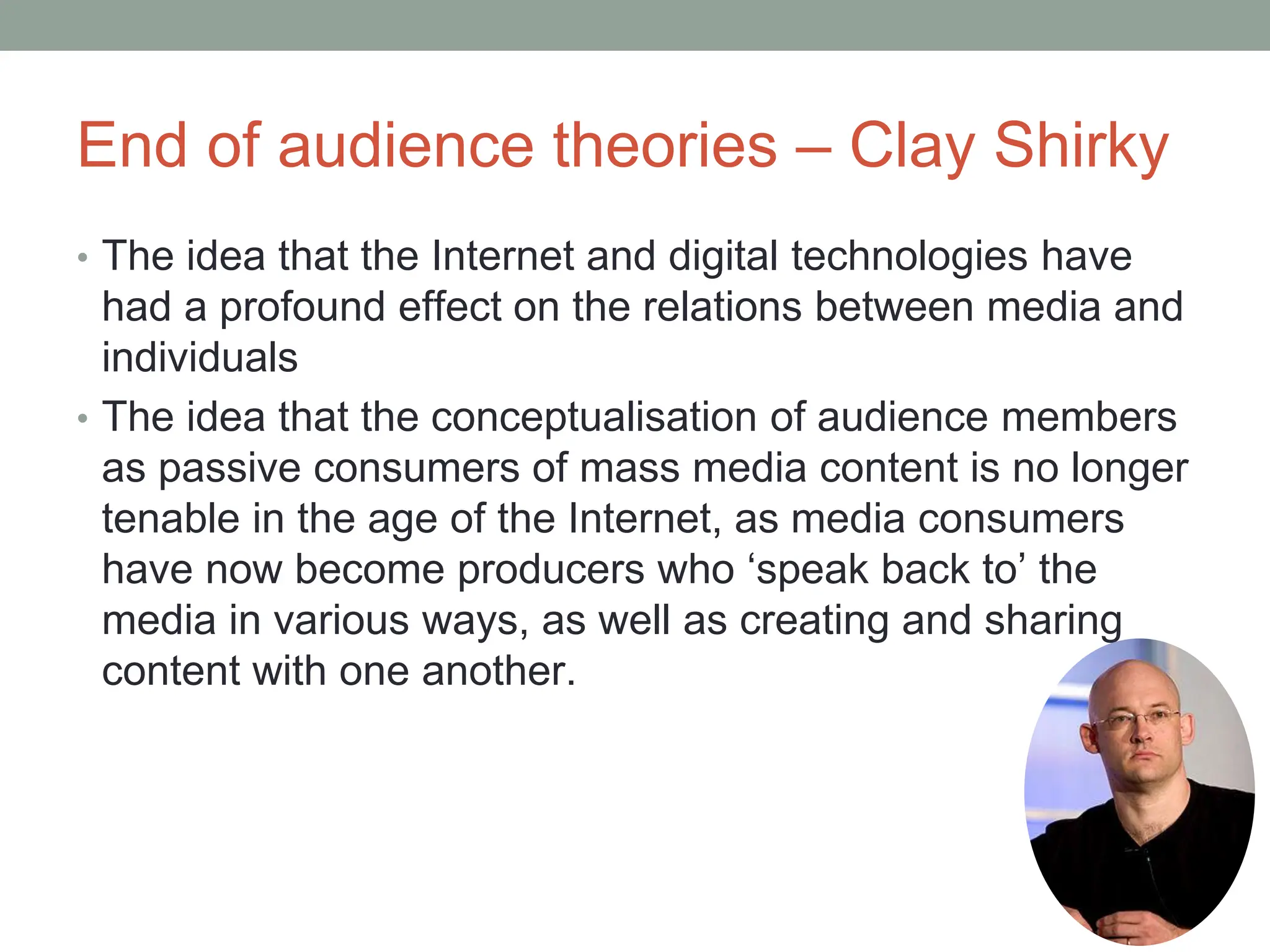 End of audience theories – Clay Shirky

• The idea that the Internet and digital technologies have had a profound effect on the relations between media and individuals

• The idea that the conceptualisation of audience members as passive consumers of mass media content is no longer tenable in the age of the Internet, as media consumers have now become producers who ‘speak back to’ the media in various ways, as well as creating and sharing content with one another.